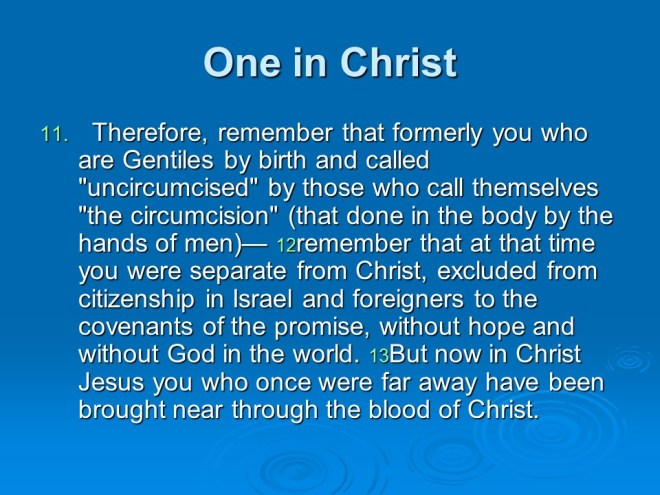 One in Christ

11. Therefore, remember that formerly you who are Gentiles by birth and called "uncircumcised" by those who call themselves "the circumcision" (that done in the body by the hands of men)— 12remember that at that time you were separate from Christ, excluded from citizenship in Israel and foreigners to the covenants of the promise, without hope and without God in the world. 13But now in Christ Jesus you who once were far away have been brought near through the blood of Christ.